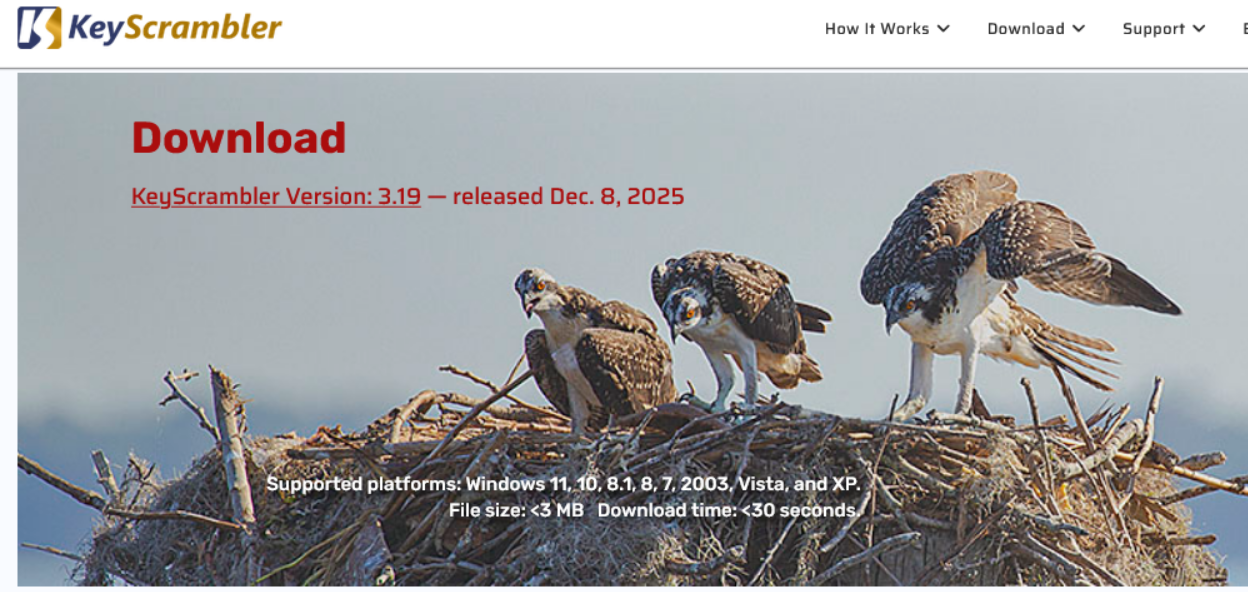 KeyScrambler

How It Works Download Support

Download

KeyScrambler Version: 3.19 — released Dec. 8, 2025

Supported platforms: Windows 11, 10, 8.1, 8, 7, 2003, Vista, and XP.
File size: <3 MB Download time: <30 seconds.